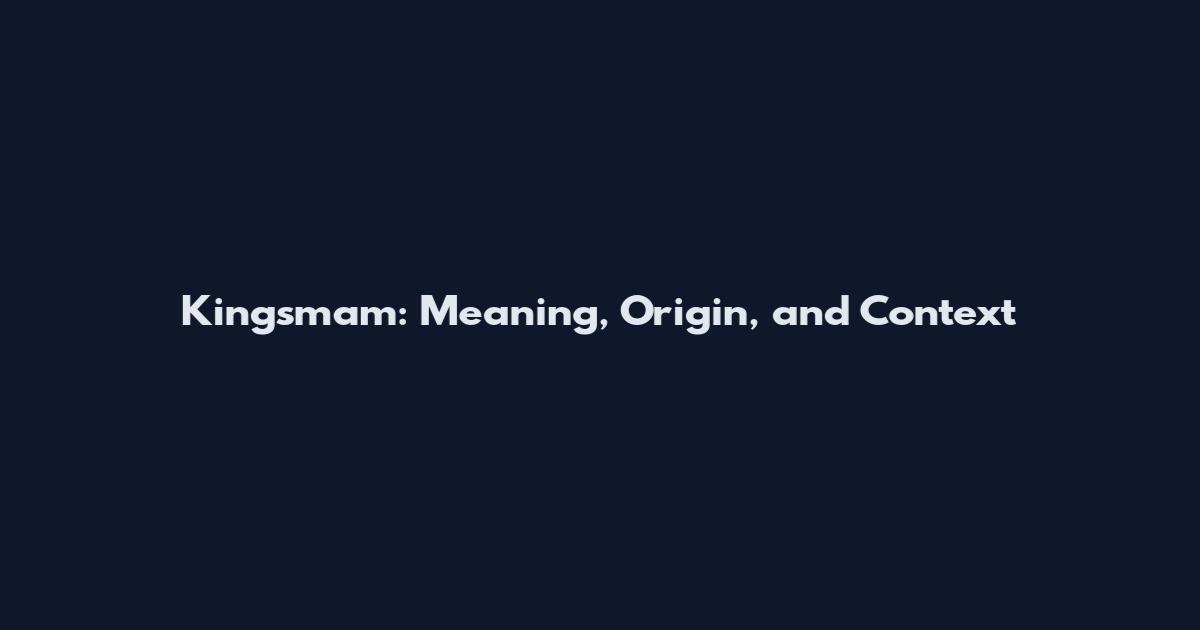 Kingsmam: Meaning, Origin, and Context